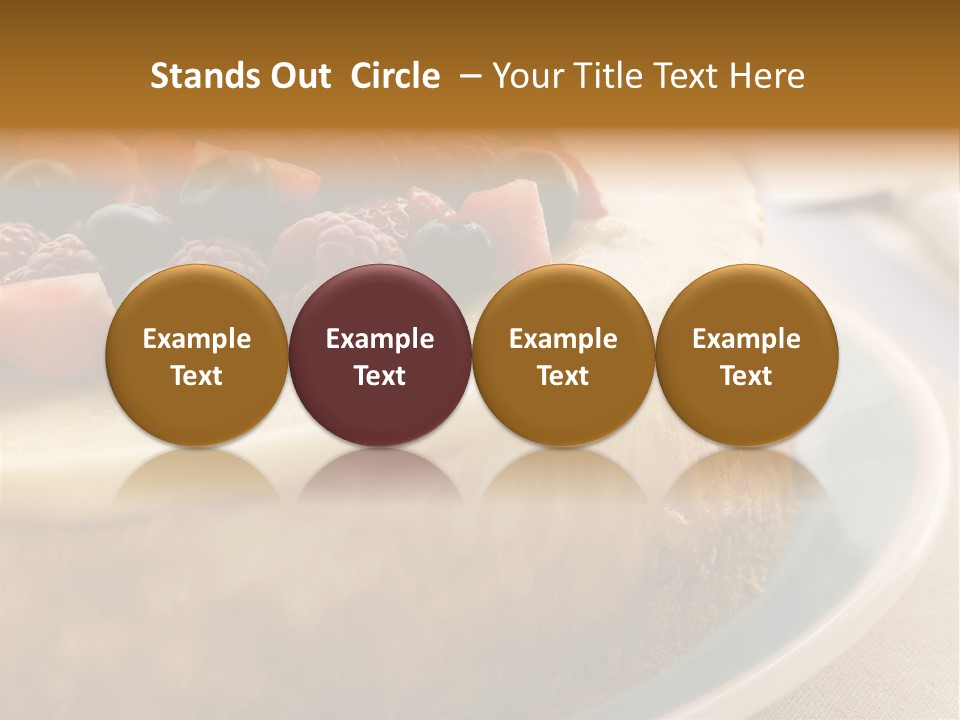 Stands Out  Circle  – Your Title Text Here

Example Text

Example Text

Example Text

Example Text